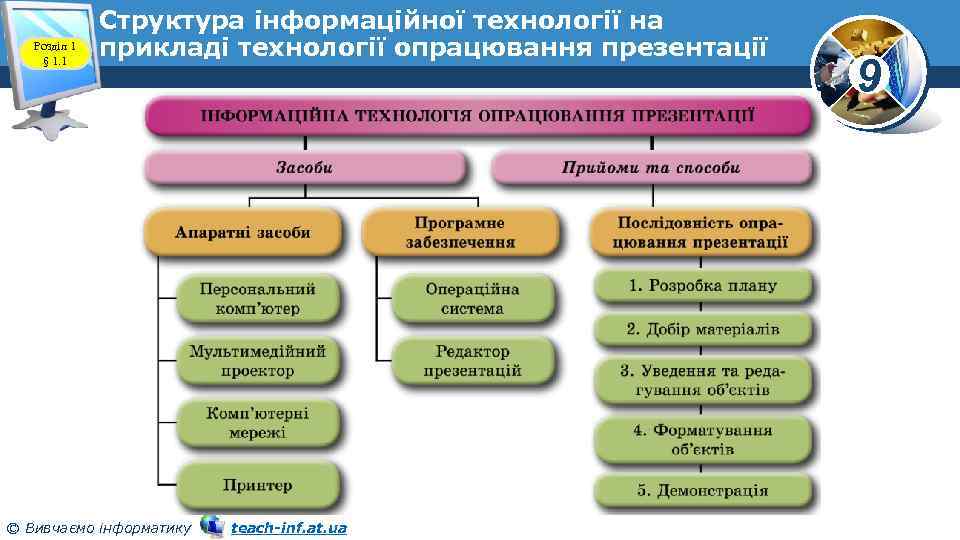 Розділ 1
§ 1.1

Структура інформаційної технології на прикладі технології опрацювання презентації

9

ІНФОРМАЦІЙНА ТЕХНОЛОГІЯ ОПРАЦЮВАННЯ ПРЕЗЕНТАЦІЇ

Засоби

Прийоми та способи

Апаратні засоби

Програмне забезпечення

Послідовність опрацювання презентації

Персональний комп'ютер

Мультимедійний проектор

Комп'ютерні мережі

Принтер

Операційна система

Редактор презентацій

1. Розробка плану

2. Добір матеріалів

3. Уведення та редагування об'єктів

4. Форматування об'єктів

5. Демонстрація

© Вивчаємо інформатику teach-inf.at.ua